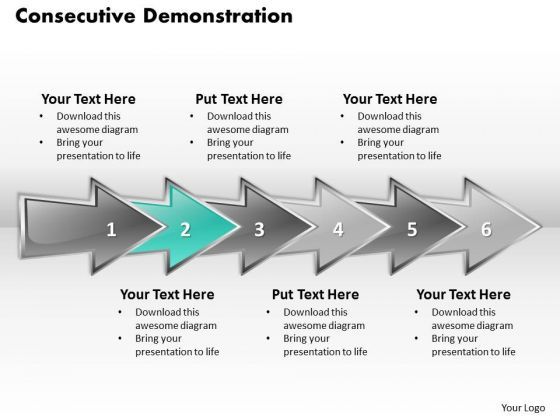 Consecutive Demonstration

Your Text Here
• Download this awesome diagram
• Bring your presentation to life

Put Text Here
• Download this awesome diagram
• Bring your presentation to life

Your Text Here
• Download this awesome diagram
• Bring your presentation to life

1 2 3 4 5 6

Your Text Here
• Download this awesome diagram
• Bring your presentation to life

Put Text Here
• Download this awesome diagram
• Bring your presentation to life

Your Text Here
• Download this awesome diagram
• Bring your presentation to life

Your Logo